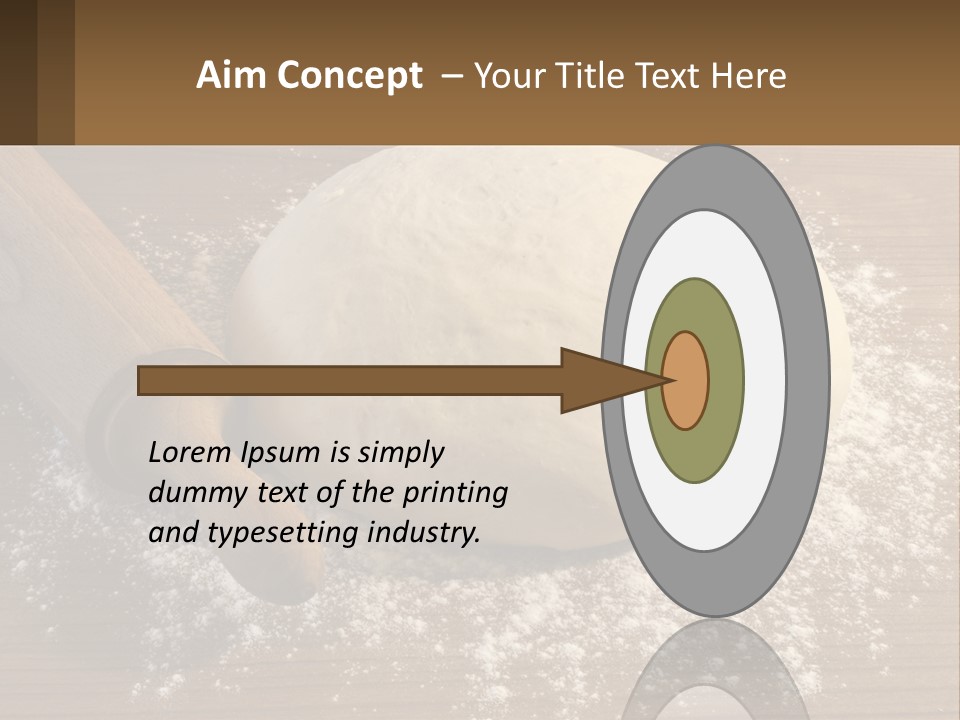 Aim Concept – Your Title Text Here

Lorem Ipsum is simply dummy text of the printing and typesetting industry.